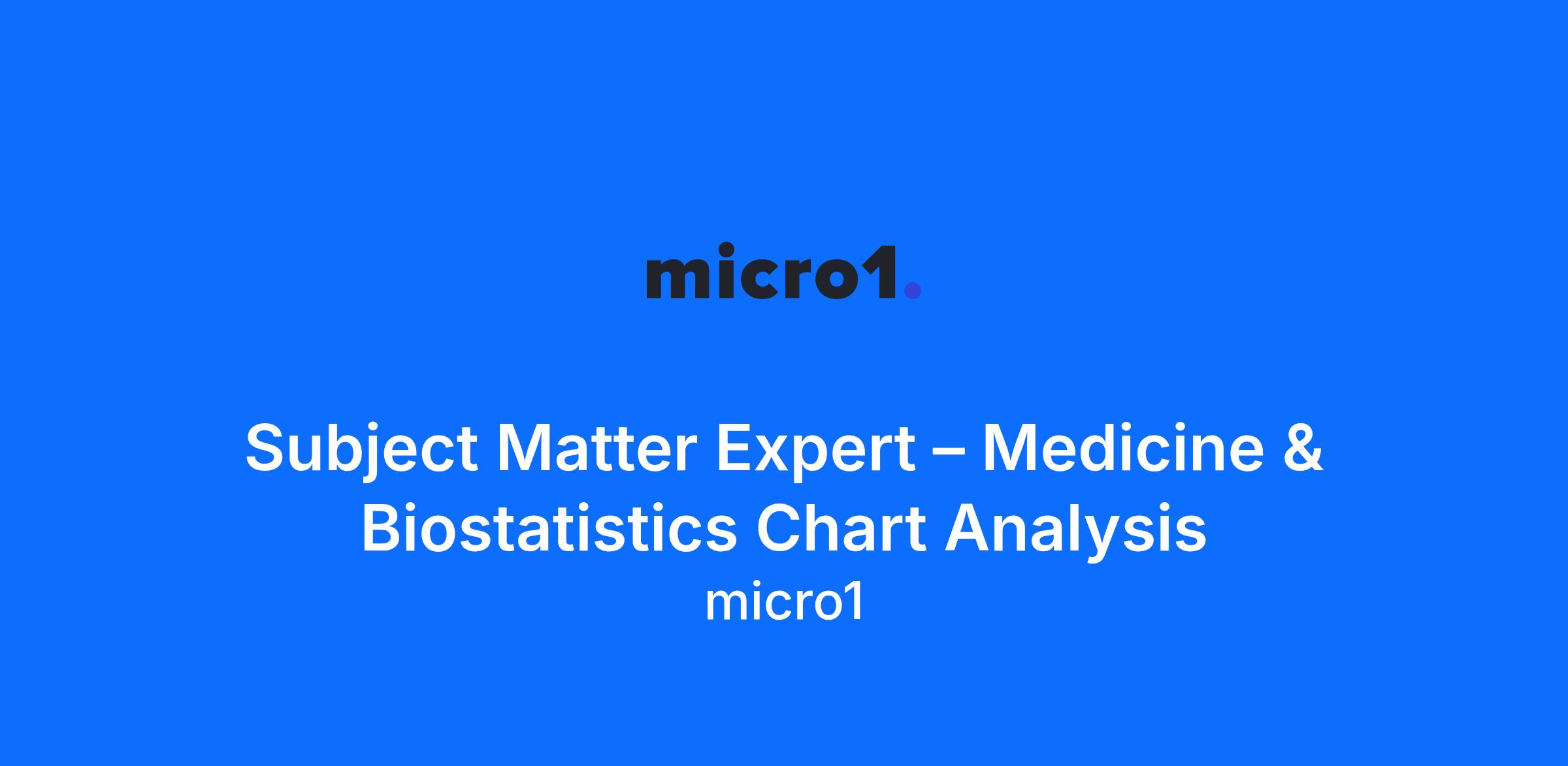 micro1.

Subject Matter Expert – Medicine & Biostatistics Chart Analysis

micro1